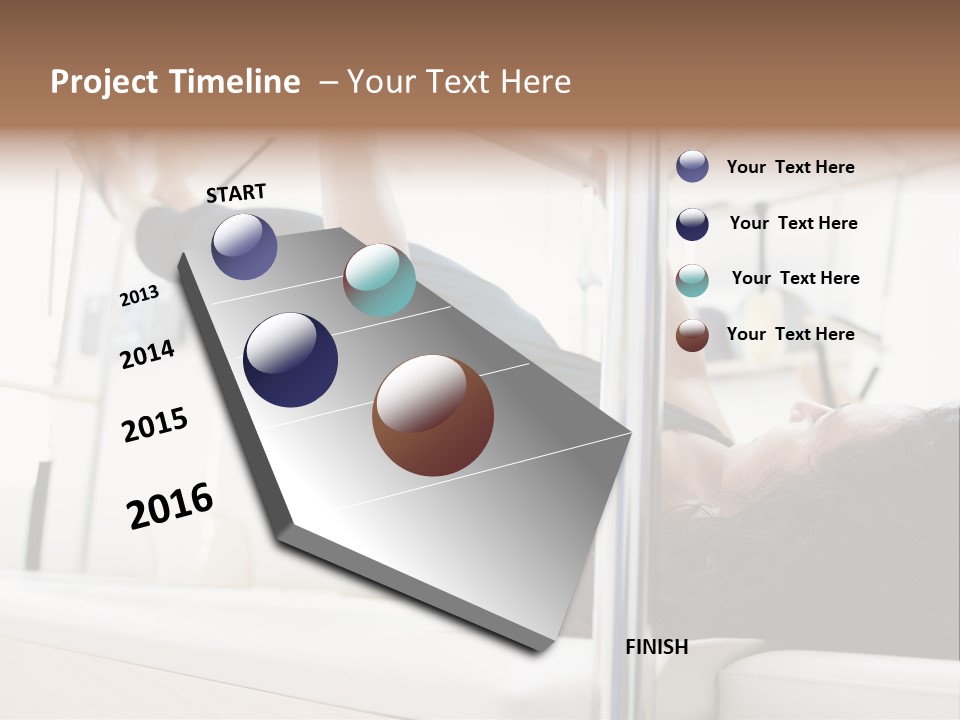 Project Timeline – Your Text Here

START

2013

2014

2015

2016

FINISH

Your Text Here

Your Text Here

Your Text Here

Your Text Here